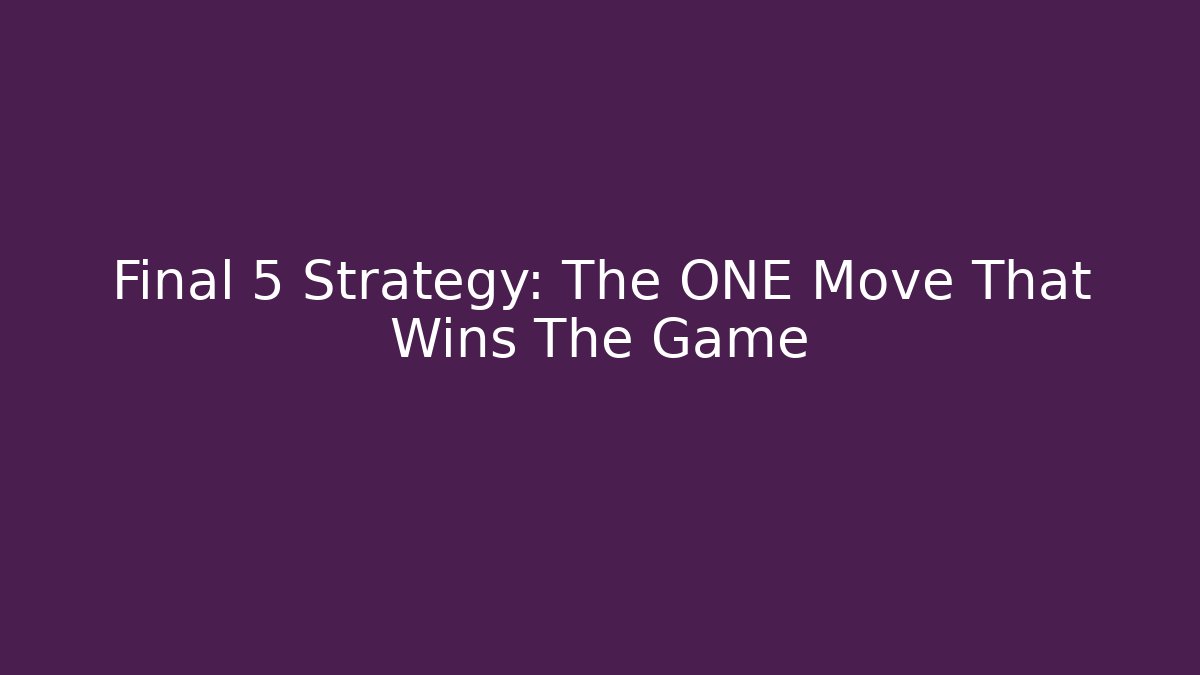 Final 5 Strategy: The ONE Move That Wins The Game